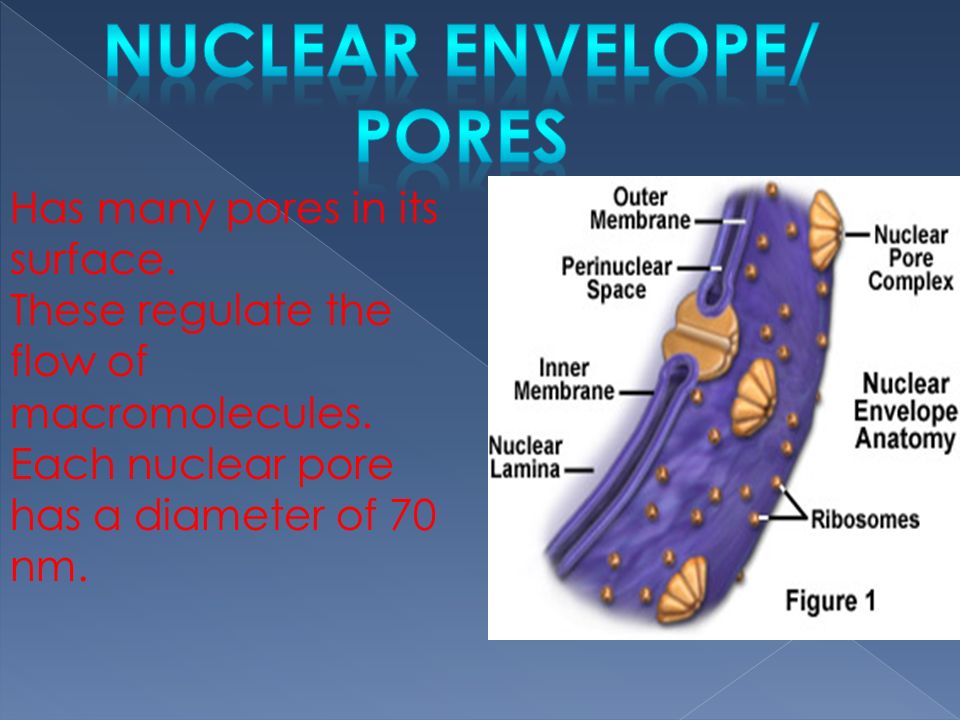 NUCLEAR ENVELOPE/ PORES

Has many pores in its surface.
These regulate the flow of macromolecules.
Each nuclear pore has a diameter of 70 nm.

Outer Membrane
Perinuclear Space
Inner Membrane
Nuclear Lamina
Nuclear Pore Complex
Nuclear Envelope Anatomy
Ribosomes
Figure 1